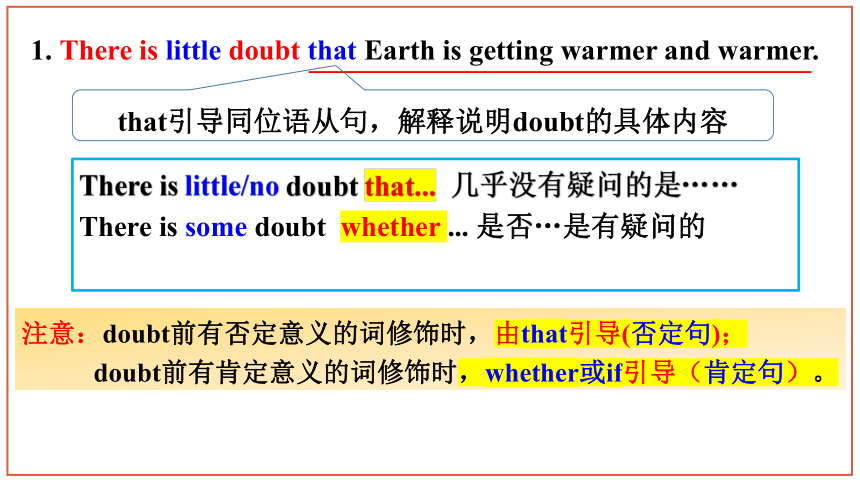 1. There is little doubt that Earth is getting warmer and warmer.

that引导同位语从句，解释说明doubt的具体内容

There is little/no doubt that... 几乎没有疑问的是……
There is some doubt whether ... 是否…是有疑问的

注意：doubt前有否定意义的词修饰时，由that引导(否定句)；
doubt前有肯定意义的词修饰时，whether或if引导（肯定句）。